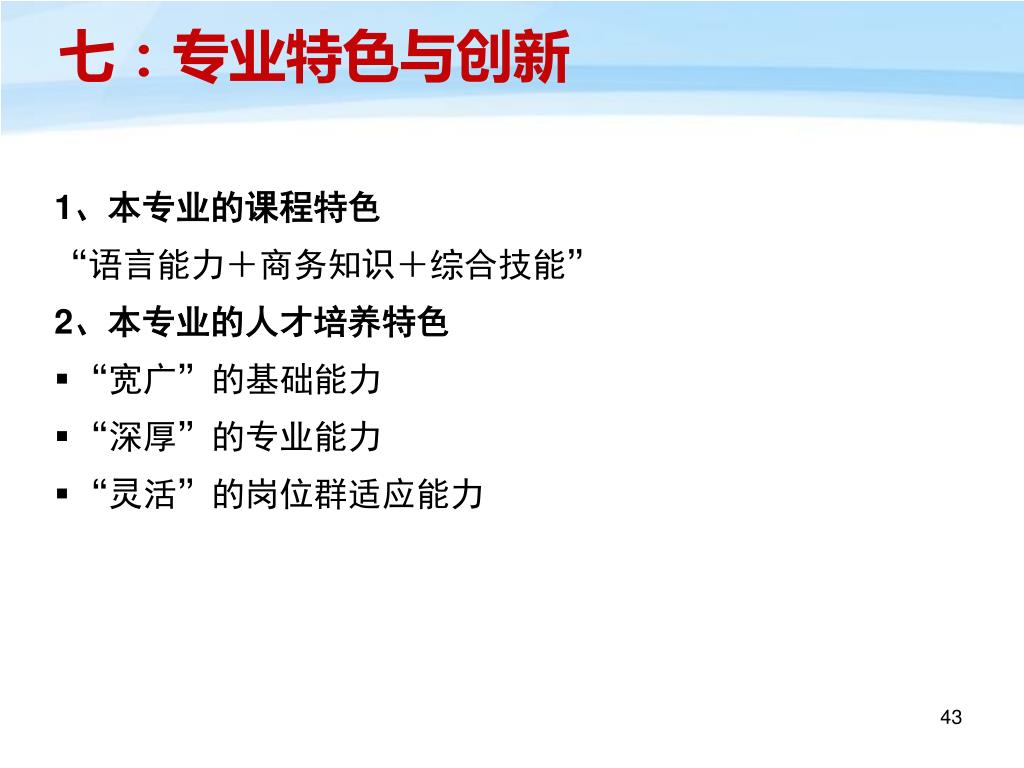 七：专业特色与创新

1、本专业的课程特色

“语言能力＋商务知识＋综合技能”

2、本专业的人才培养特色

▪ “宽广”的基础能力

▪ “深厚”的专业能力

▪ “灵活”的岗位群适应能力

43